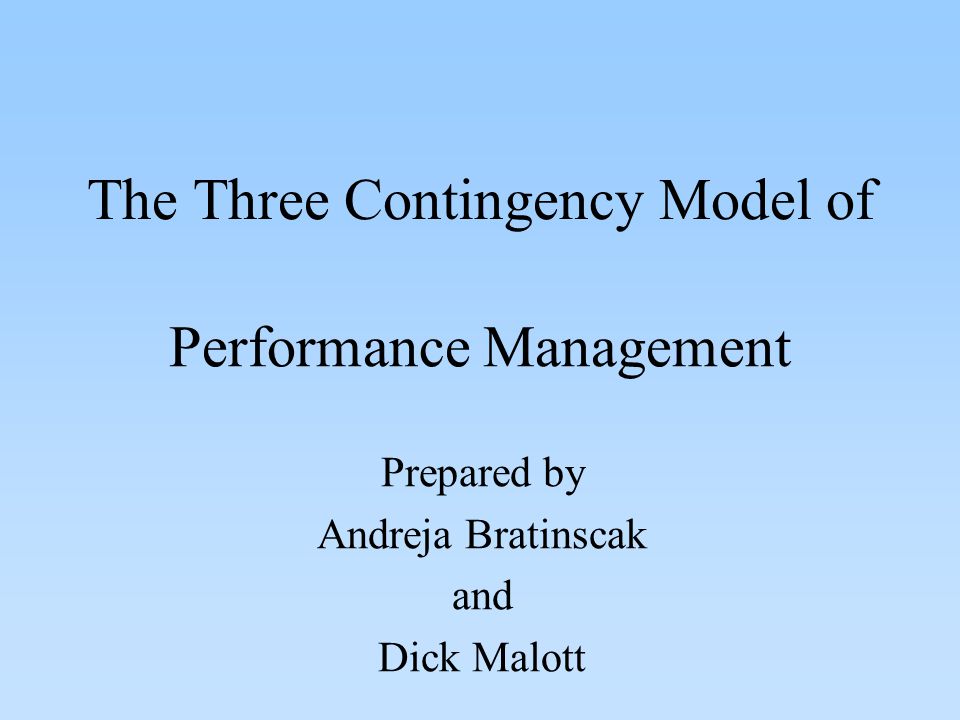 The Three Contingency Model of

Performance Management

Prepared by
Andreja Bratinscak
and
Dick Malott